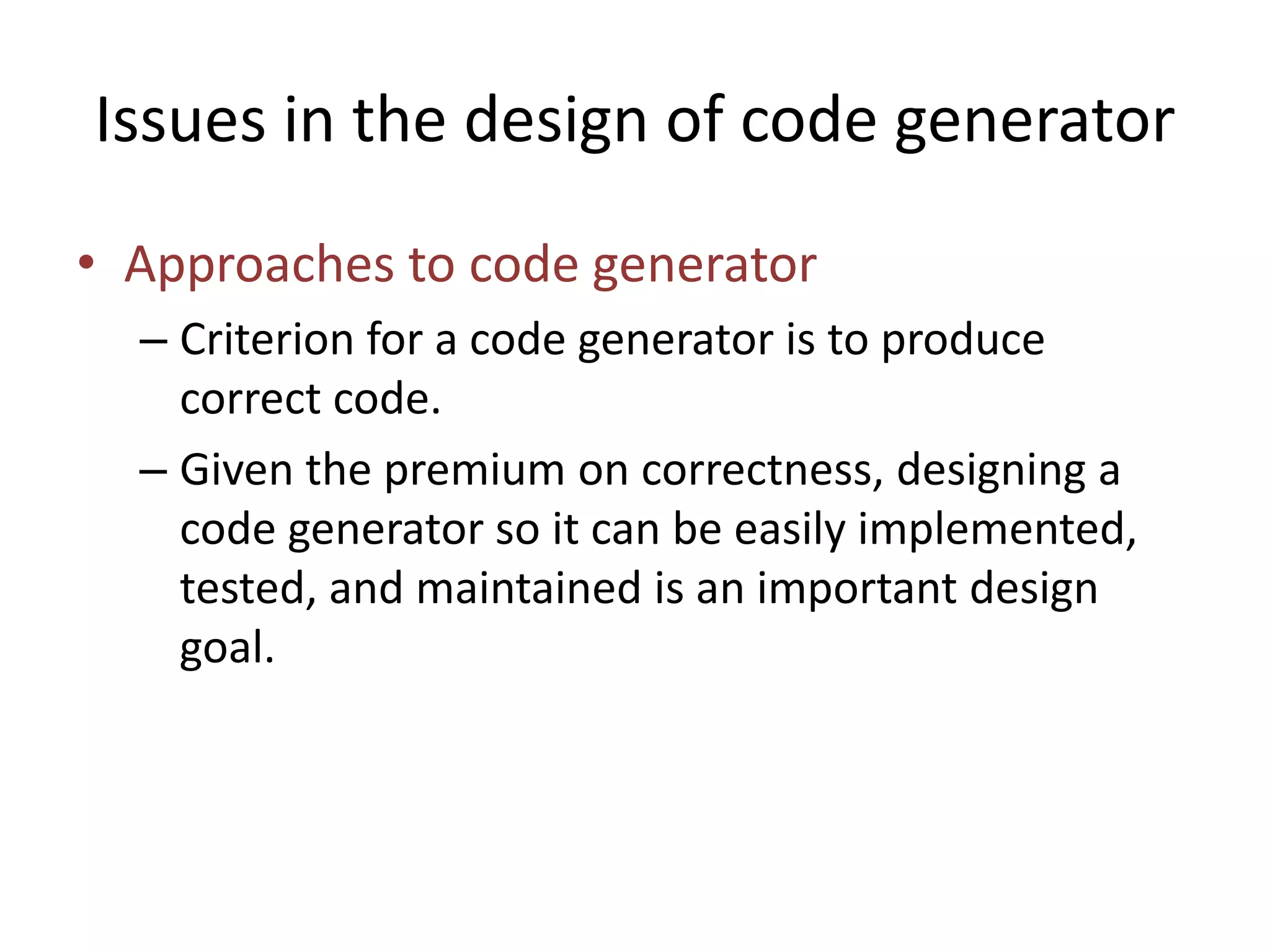 Issues in the design of code generator

• Approaches to code generator
– Criterion for a code generator is to produce correct code.
– Given the premium on correctness, designing a code generator so it can be easily implemented, tested, and maintained is an important design goal.